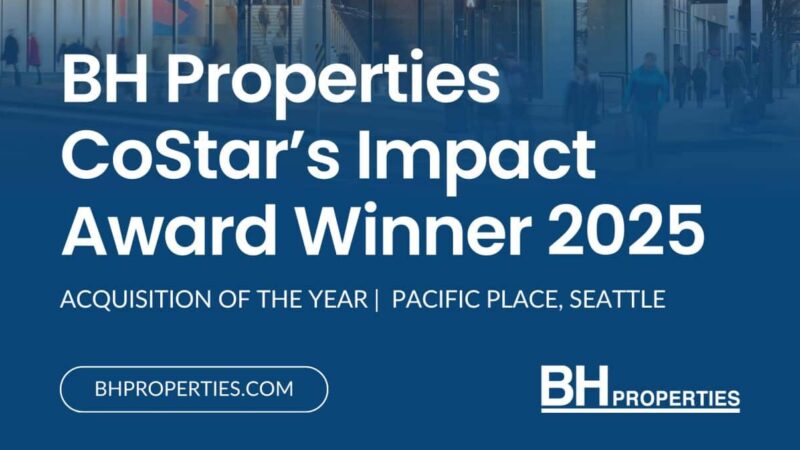 BH Properties CoStar's Impact Award Winner 2025

ACQUISITION OF THE YEAR | PACIFIC PLACE, SEATTLE

BHPROPERTIES.COM

BH PROPERTIES